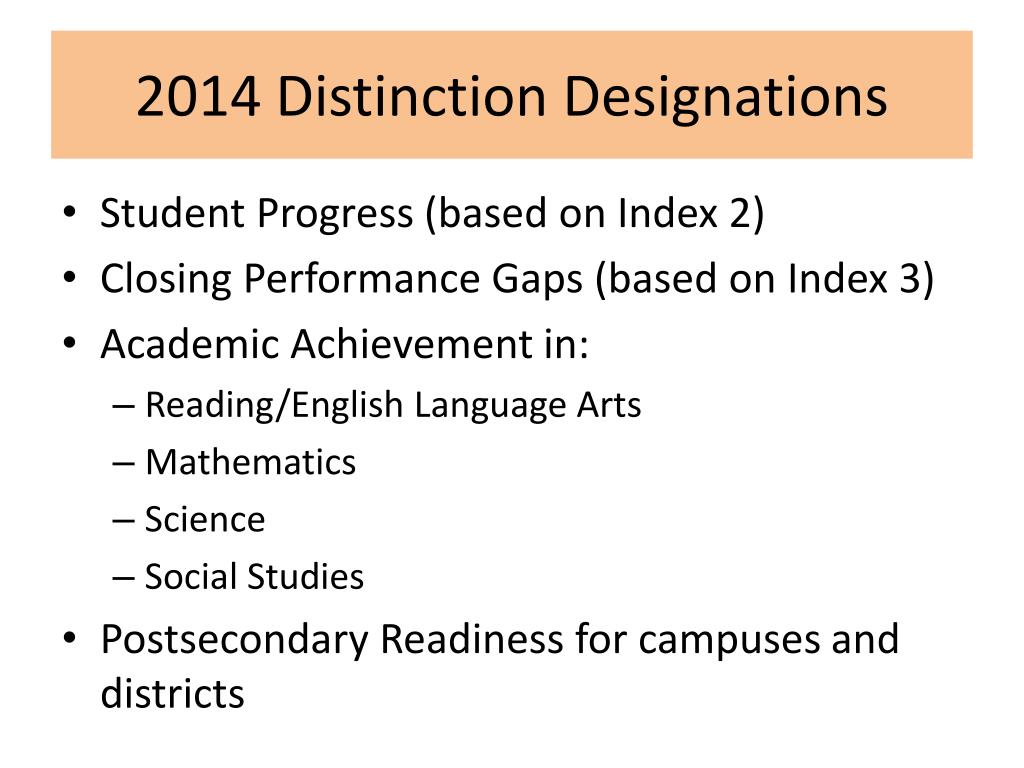 2014 Distinction Designations

• Student Progress (based on Index 2)
• Closing Performance Gaps (based on Index 3)
• Academic Achievement in:
– Reading/English Language Arts
– Mathematics
– Science
– Social Studies
• Postsecondary Readiness for campuses and districts